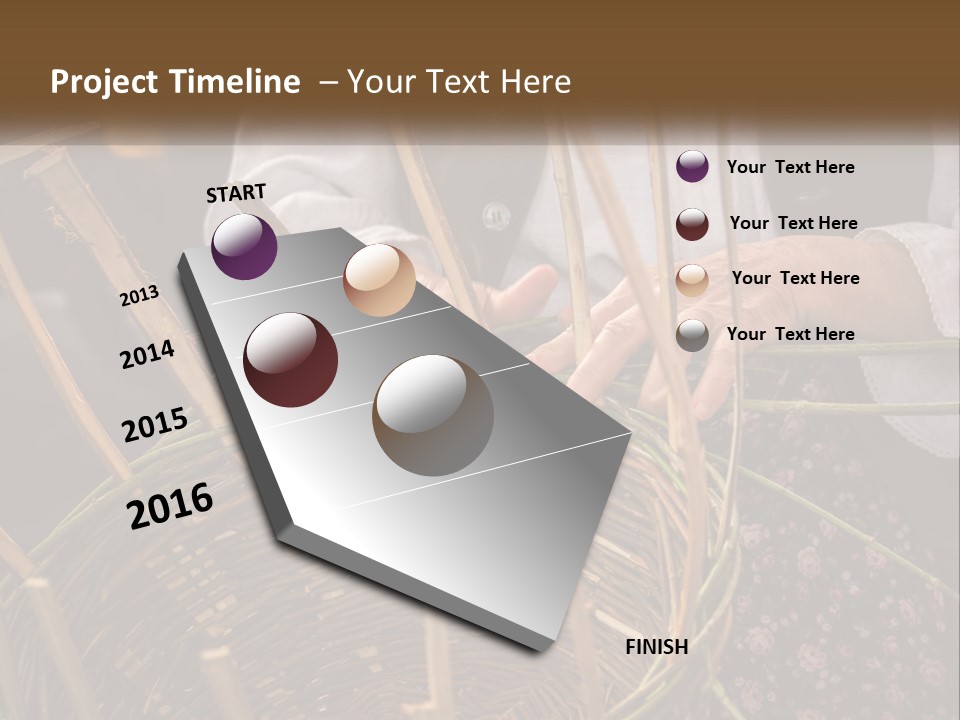 Project Timeline – Your Text Here

Your Text Here

Your Text Here

Your Text Here

Your Text Here

START

2013

2014

2015

2016

FINISH